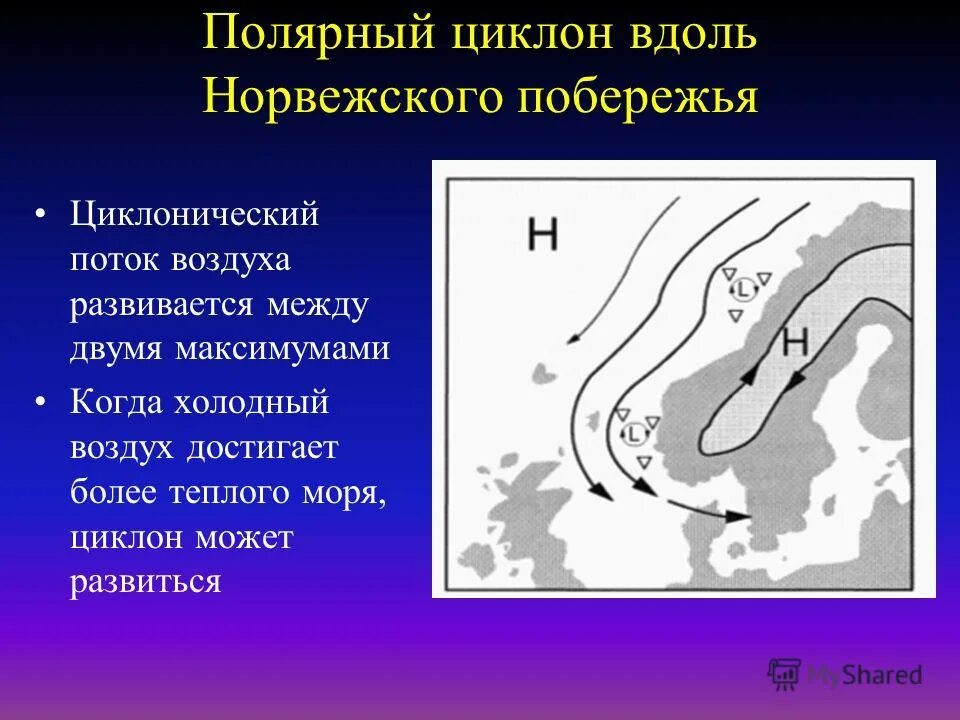 Полярный циклон вдоль Норвежского побережья

• Циклонический поток воздуха развивается между двумя максимумами

• Когда холодный воздух достигает более теплого моря, циклон может развиться

H

L

H

L

MyShared